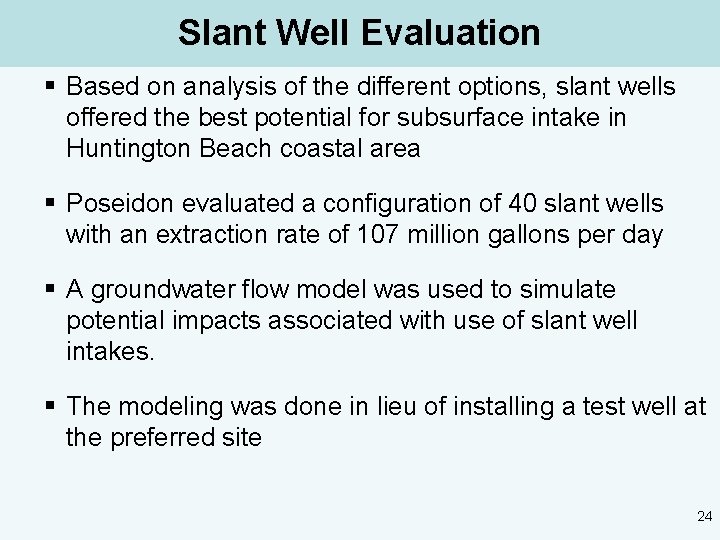 Slant Well Evaluation

▪ Based on analysis of the different options, slant wells offered the best potential for subsurface intake in Huntington Beach coastal area

▪ Poseidon evaluated a configuration of 40 slant wells with an extraction rate of 107 million gallons per day

▪ A groundwater flow model was used to simulate potential impacts associated with use of slant well intakes.

▪ The modeling was done in lieu of installing a test well at the preferred site

24